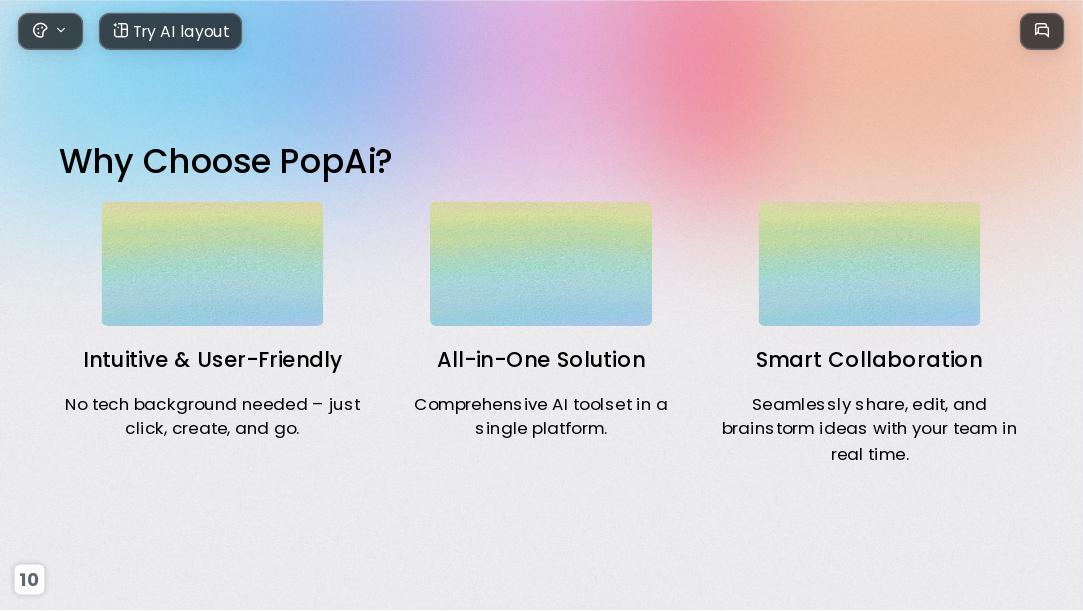 Try AI layout

Why Choose PopAi?

Intuitive & User-Friendly

No tech background needed – just click, create, and go.

All-in-One Solution

Comprehensive AI toolset in a single platform.

Smart Collaboration

Seamlessly share, edit, and brainstorm ideas with your team in real time.

10